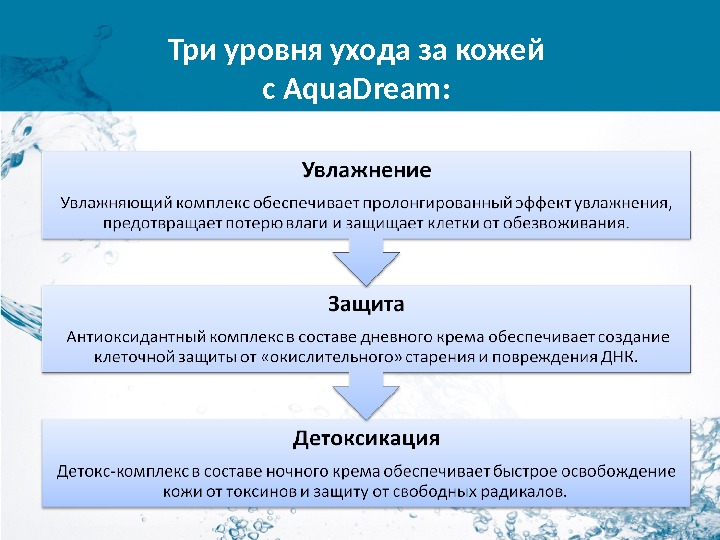 Три уровня ухода за кожей с AquaDream:

Увлажнение

Увлажняющий комплекс обеспечивает пролонгированный эффект увлажнения, предотвращает потерю влаги и защищает клетки от обезвоживания.

Защита

Антиоксидантный комплекс в составе дневного крема обеспечивает создание клеточной защиты от «окислительного» старения и повреждения ДНК.

Детоксикация

Детокс-комплекс в составе ночного крема обеспечивает быстрое освобождение кожи от токсинов и защиту от свободных радикалов.